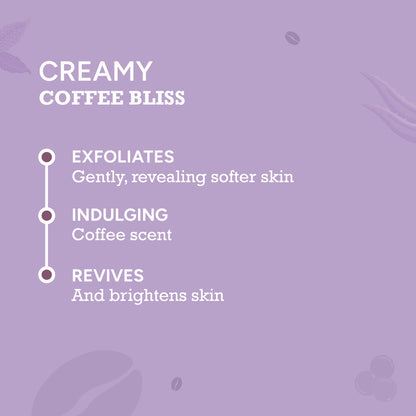 CREAMY
COFFEE BLISS

EXFOLIATES
Gently, revealing softer skin

INDULGING
Coffee scent

REVIVES
And brightens skin